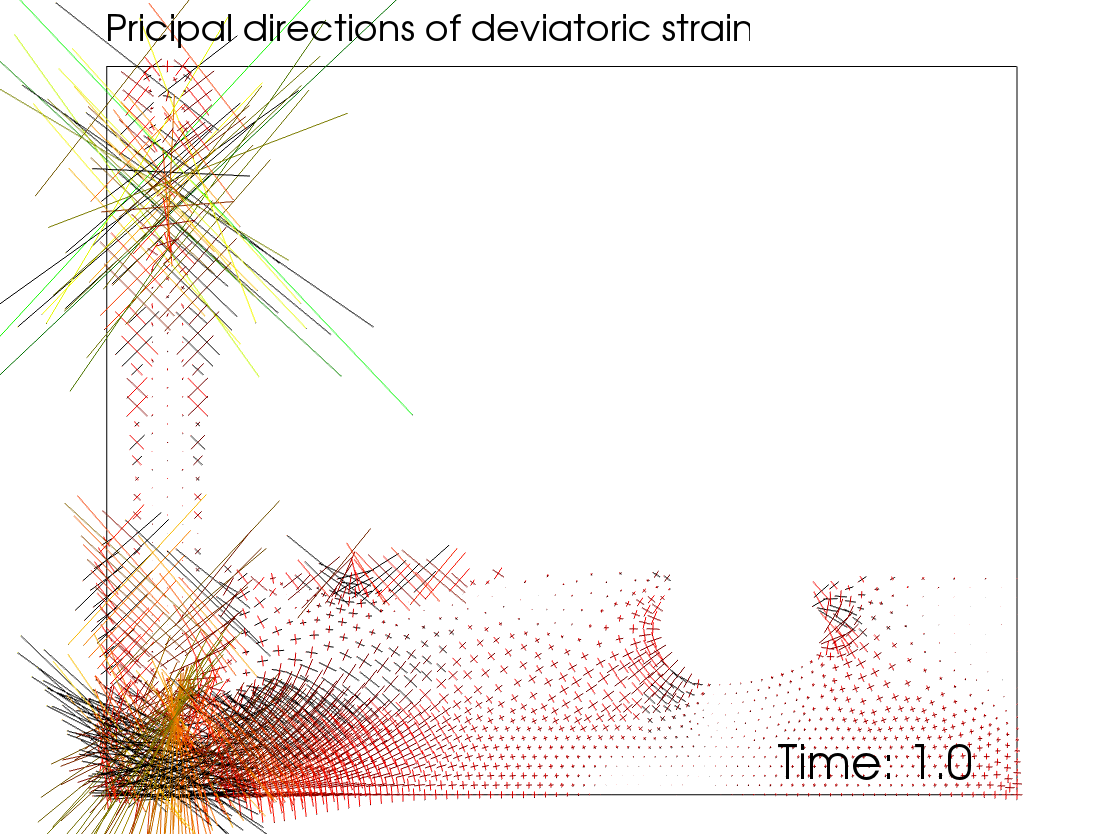 Pricipal directions of deviatoric strain

Time: 1.0